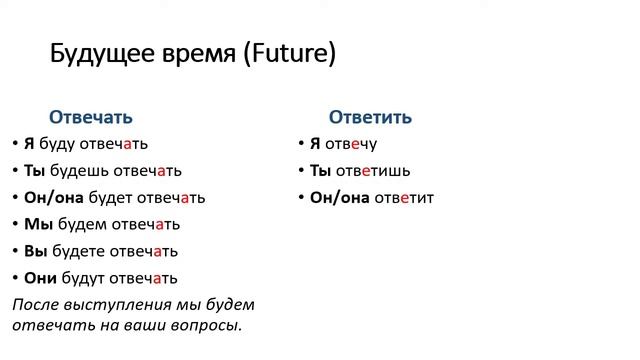 Будущее время (Future)

Отвечать
• Я буду отвечать
• Ты будешь отвечать
• Он/она будет отвечать
• Мы будем отвечать
• Вы будете отвечать
• Они будут отвечать

После выступления мы будем отвечать на ваши вопросы.

Ответить
• Я отвечу
• Ты ответишь
• Он/она ответит